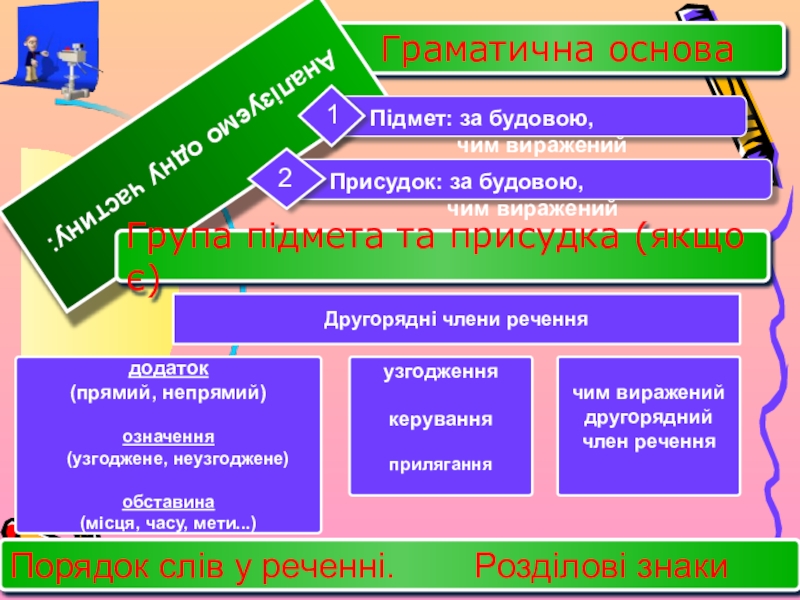 Аналізуємо одну частину:

Граматична основа

1 Підмет: за будовою, чим виражений

2 Присудок: за будовою, чим виражений

Група підмета та присудка (якщо є)

Другорядні члени речення

додаток
(прямий, непрямий)

означення
(узгоджене, неузгоджене)

обставина
(місця, часу, мети...)

узгодження

керування

прилягання

чим виражений другорядний член речення

Порядок слів у реченні. Розділові знаки